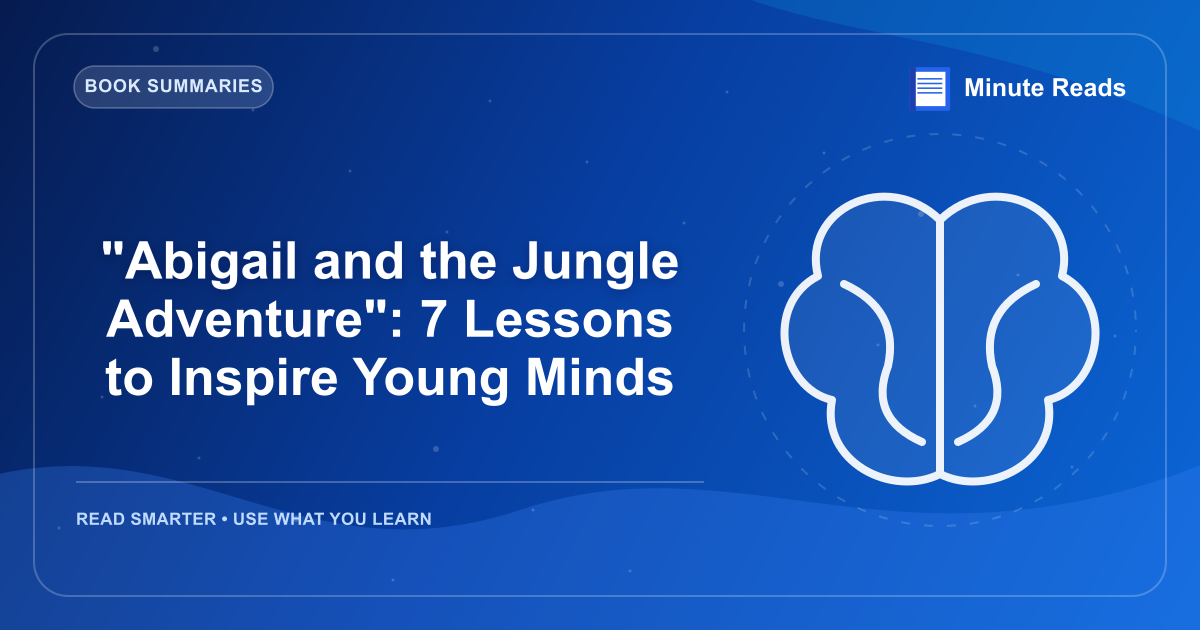 BOOK SUMMARIES

Minute Reads

"Abigail and the Jungle Adventure": 7 Lessons to Inspire Young Minds

READ SMARTER • USE WHAT YOU LEARN